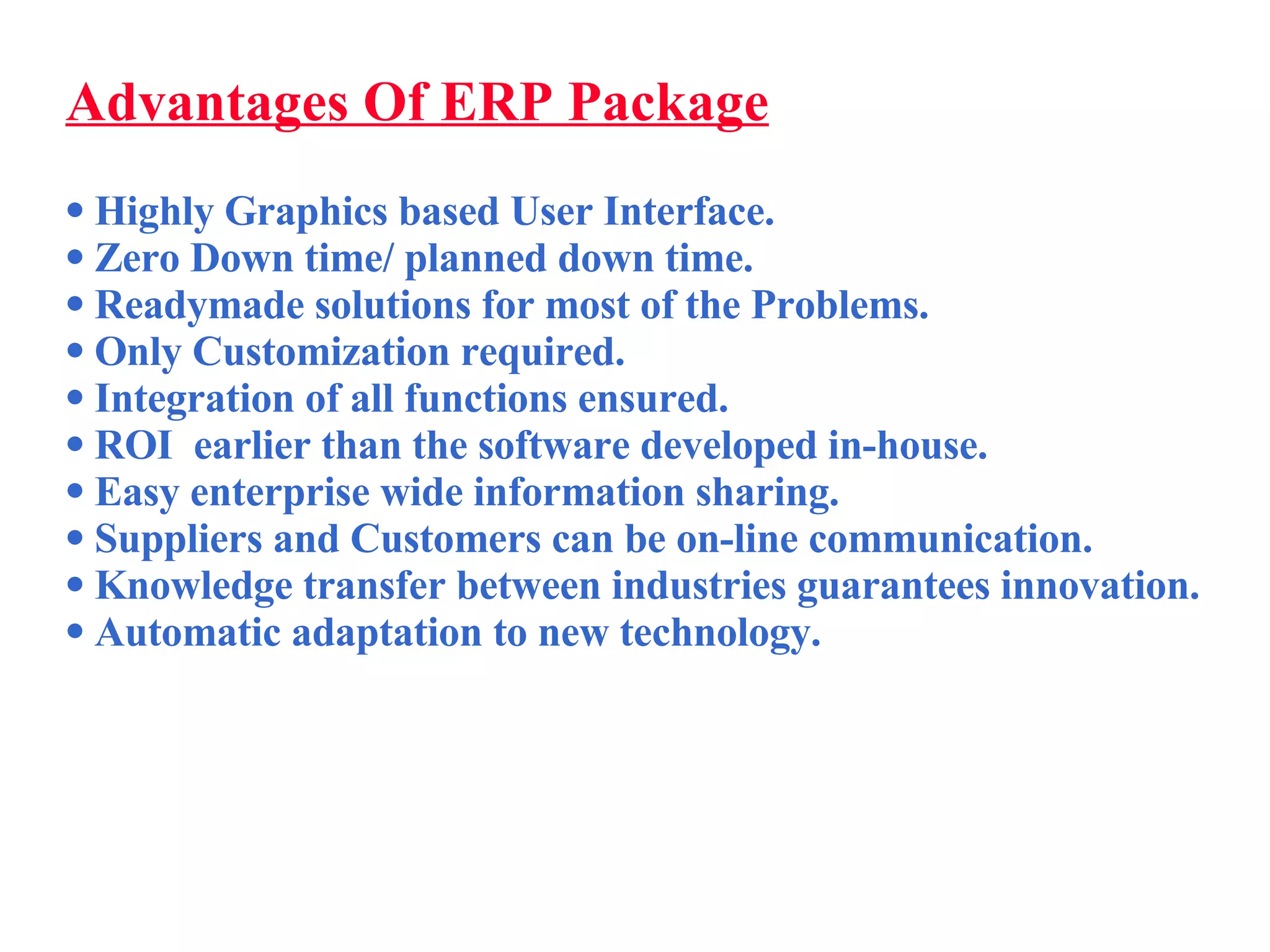 Advantages Of ERP Package

• Highly Graphics based User Interface.
• Zero Down time/ planned down time.
• Readymade solutions for most of the Problems.
• Only Customization required.
• Integration of all functions ensured.
• ROI earlier than the software developed in-house.
• Easy enterprise wide information sharing.
• Suppliers and Customers can be on-line communication.
• Knowledge transfer between industries guarantees innovation.
• Automatic adaptation to new technology.